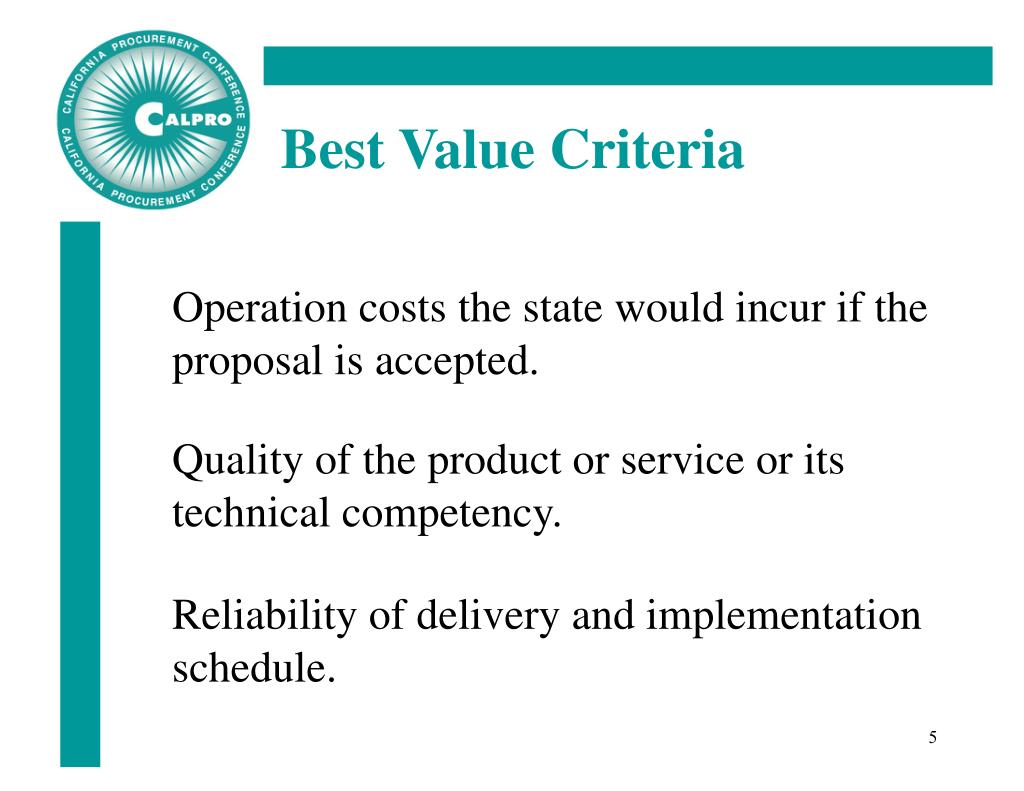 CALIFORNIA PROCUREMENT CONFERENCE
CALPRO
CALIFORNIA PROCUREMENT CONFERENCE

Best Value Criteria

Operation costs the state would incur if the proposal is accepted.

Quality of the product or service or its technical competency.

Reliability of delivery and implementation schedule.

5